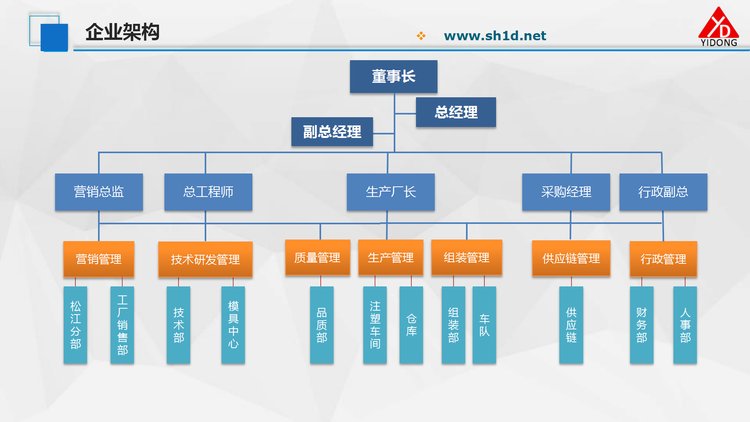 企业架构

www.sh1d.net

YD
YIDONG

董事长

总经理

副总经理

营销总监
总工程师
生产厂长
采购经理
行政副总

营销管理
技术研发管理
质量管理
生产管理
组装管理
供应链管理
行政管理

松江分部
工厂销售部
技术部
模具中心
品质部
注塑车间
仓库
组装部
车队
供应链
财务部
人事部